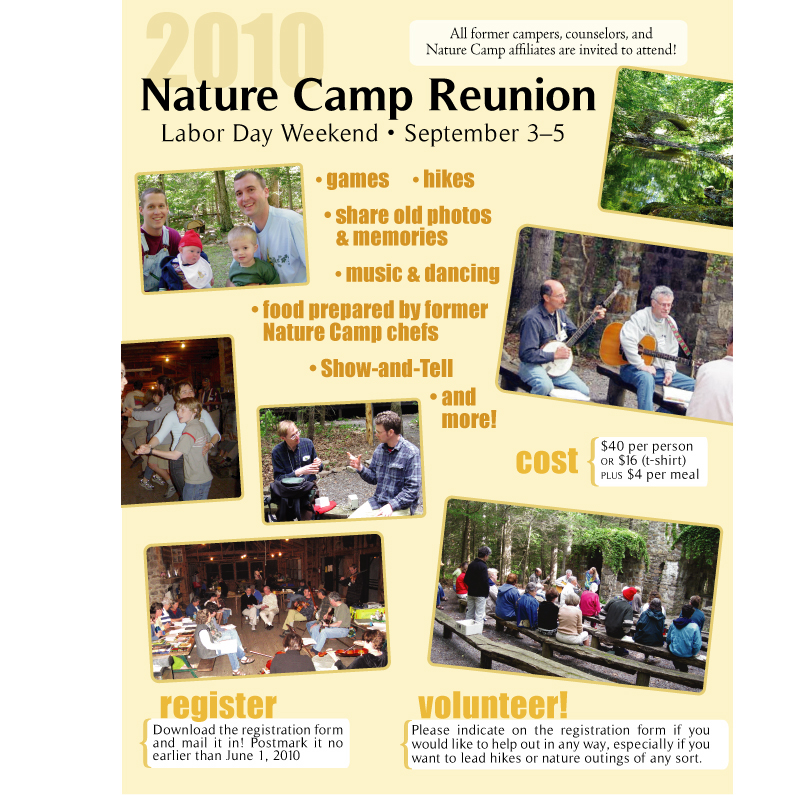 2010

All former campers, counselors, and Nature Camp affiliates are invited to attend!

Nature Camp Reunion

Labor Day Weekend • September 3–5

• games • hikes

• share old photos & memories

• music & dancing

• food prepared by former Nature Camp chefs

• Show-and-Tell

• and more!

cost

$40 per person OR $16 (t-shirt) PLUS $4 per meal

register

Download the registration form and mail it in! Postmark it no earlier than June 1, 2010

volunteer!

Please indicate on the registration form if you would like to help out in any way, especially if you want to lead hikes or nature outings of any sort.